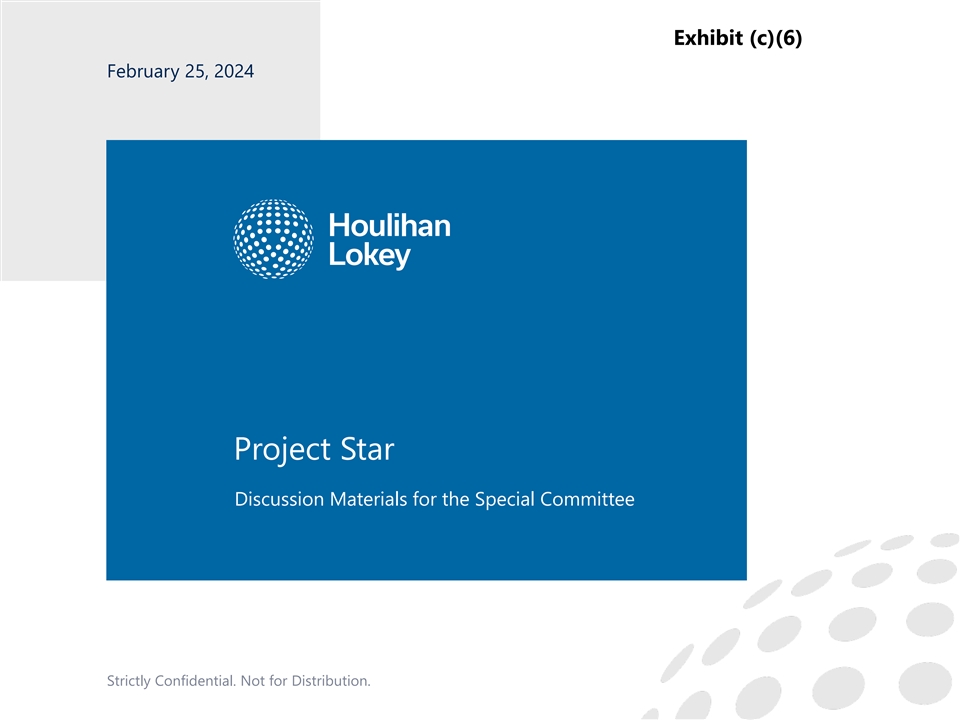 Exhibit (c)(6)

February 25, 2024

Houlihan Lokey

Project Star

Discussion Materials for the Special Committee

Strictly Confidential. Not for Distribution.